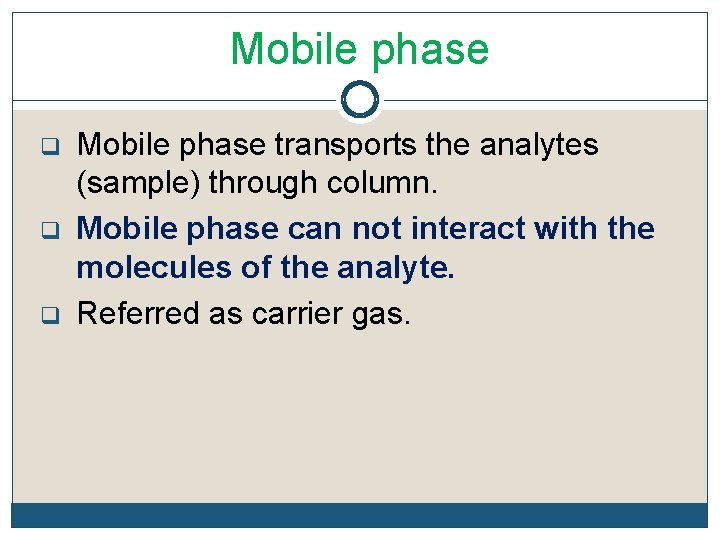 Mobile phase

❑ Mobile phase transports the analytes (sample) through column.

❑ Mobile phase can not interact with the molecules of the analyte.

❑ Referred as carrier gas.